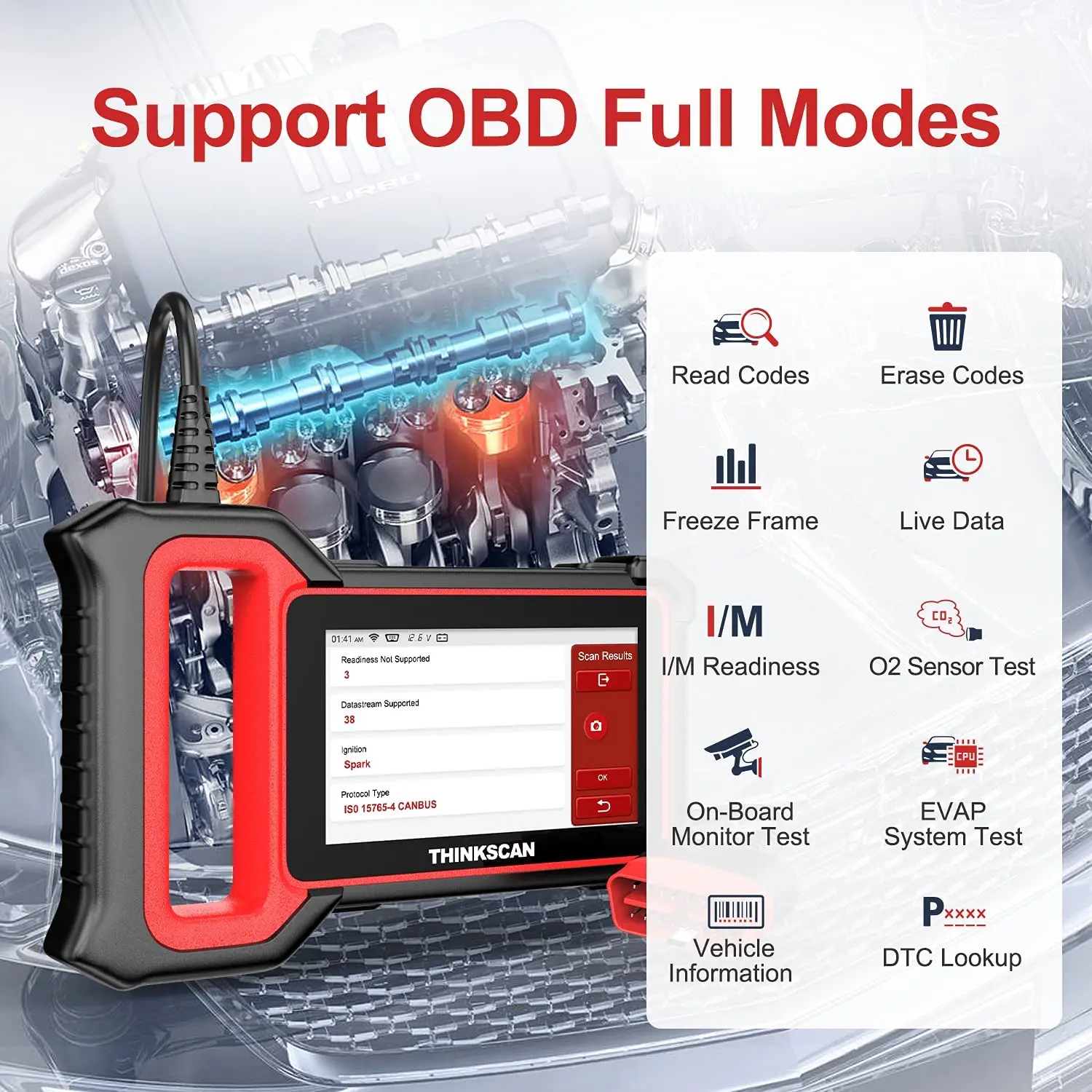 Support OBD Full Modes

TURBO

01:41 AM 12.6 V

Readiness Not Supported
3

Datastream Supported
38

Ignition
Spark

Protocol Type
ISO 15765-4 CANBUS

Scan Results

OK

THINKSCAN

Read Codes

Erase Codes

Freeze Frame

Live Data

I/M

I/M Readiness

$CO_2$

O2 Sensor Test

On-Board Monitor Test

CPU

EVAP System Test

Vehicle Information

Pxxxx

DTC Lookup